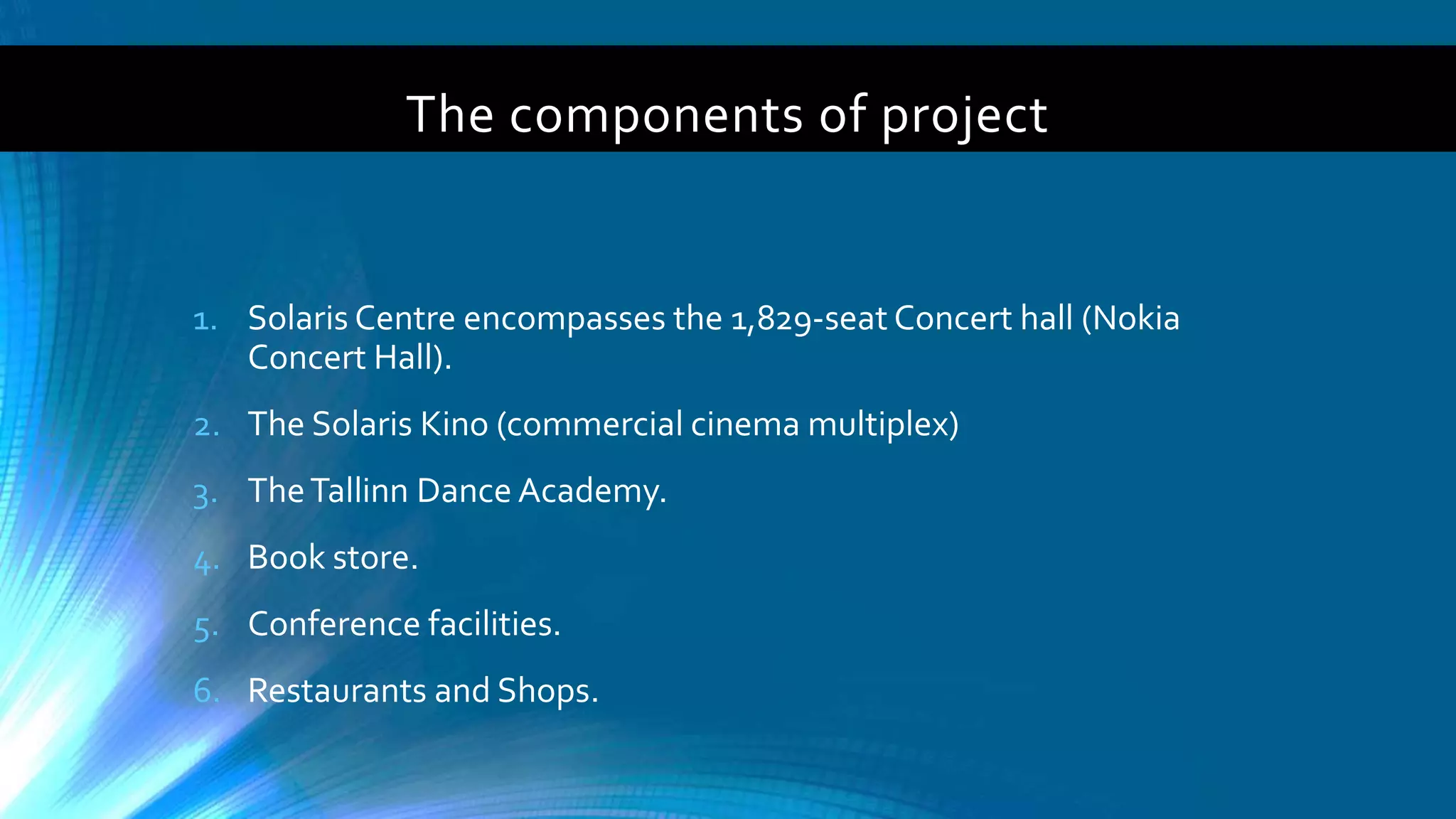 The components of project

1. Solaris Centre encompasses the 1,829-seat Concert hall (Nokia Concert Hall).
2. The Solaris Kino (commercial cinema multiplex)
3. The Tallinn Dance Academy.
4. Book store.
5. Conference facilities.
6. Restaurants and Shops.